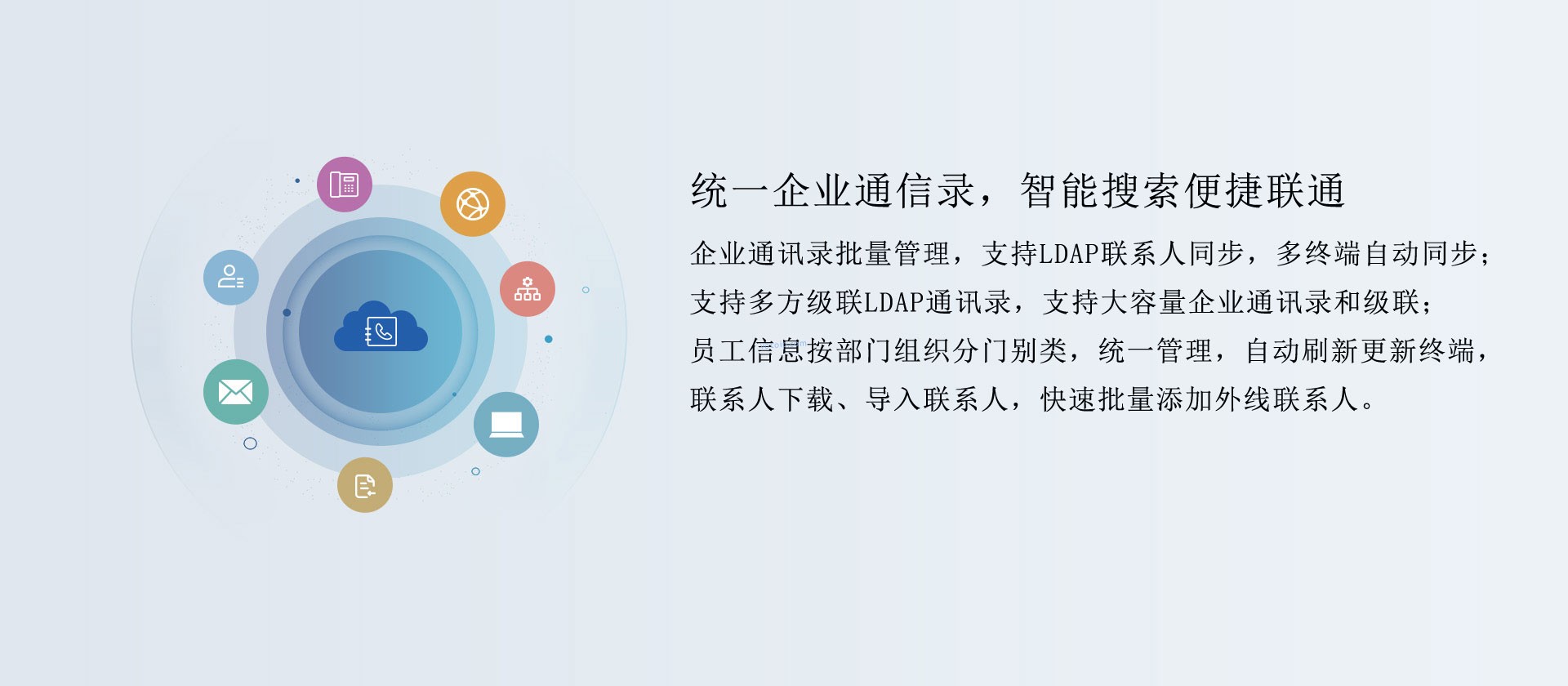 统一企业通信录，智能搜索便捷联通

企业通讯录批量管理，支持LDAP联系人同步，多终端自动同步；
支持多方级联LDAP通讯录，支持大容量企业通讯录和级联；
员工信息按部门组织分门别类，统一管理，自动刷新更新终端，
联系人下载、导入联系人，快速批量添加外线联系人。